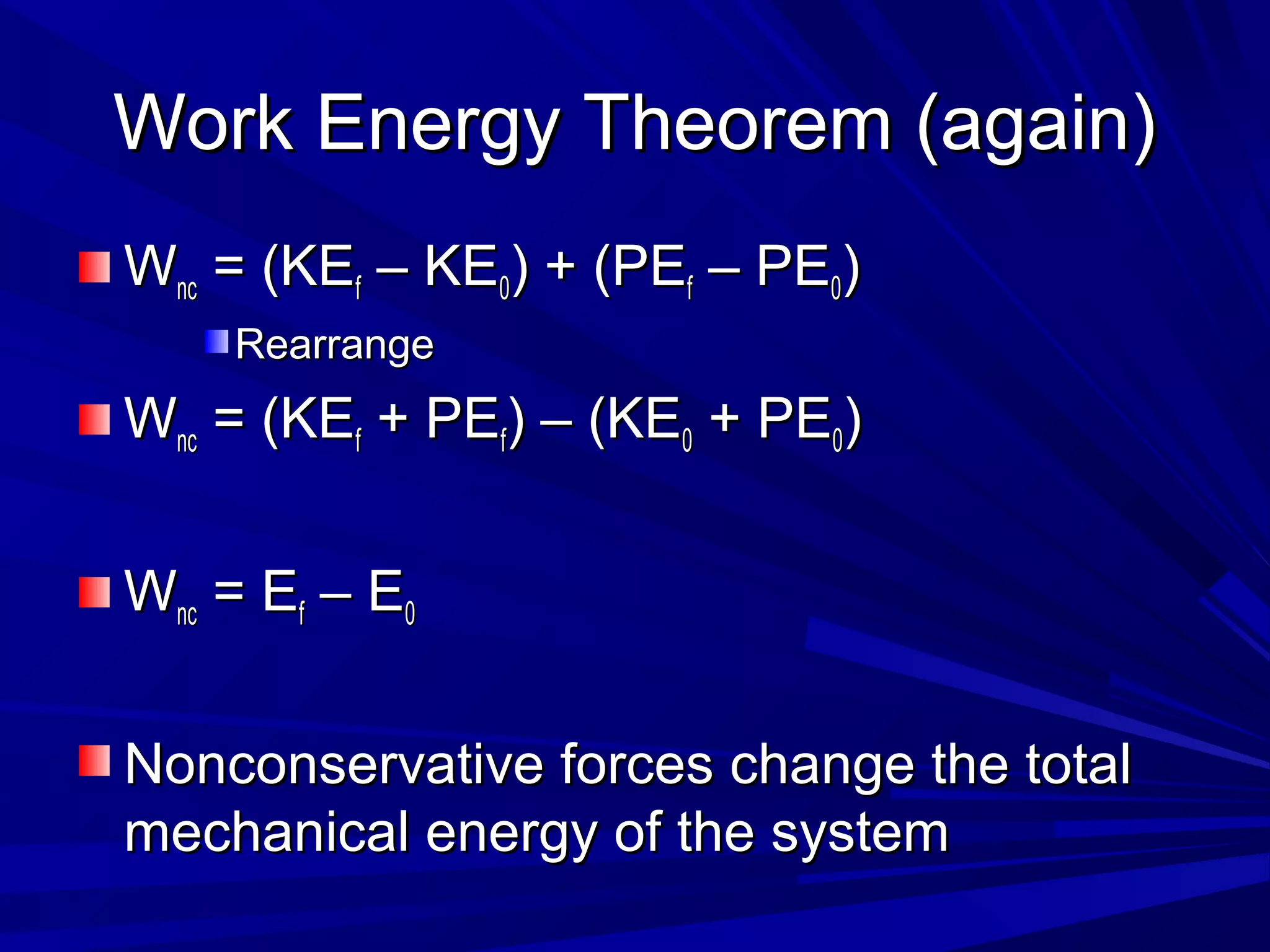 Work Energy Theorem (again)

$W_{nc} = (KE_f – KE_0) + (PE_f – PE_0)$

Rearrange

$W_{nc} = (KE_f + PE_f) – (KE_0 + PE_0)$

$W_{nc} = E_f – E_0$

Nonconservative forces change the total mechanical energy of the system